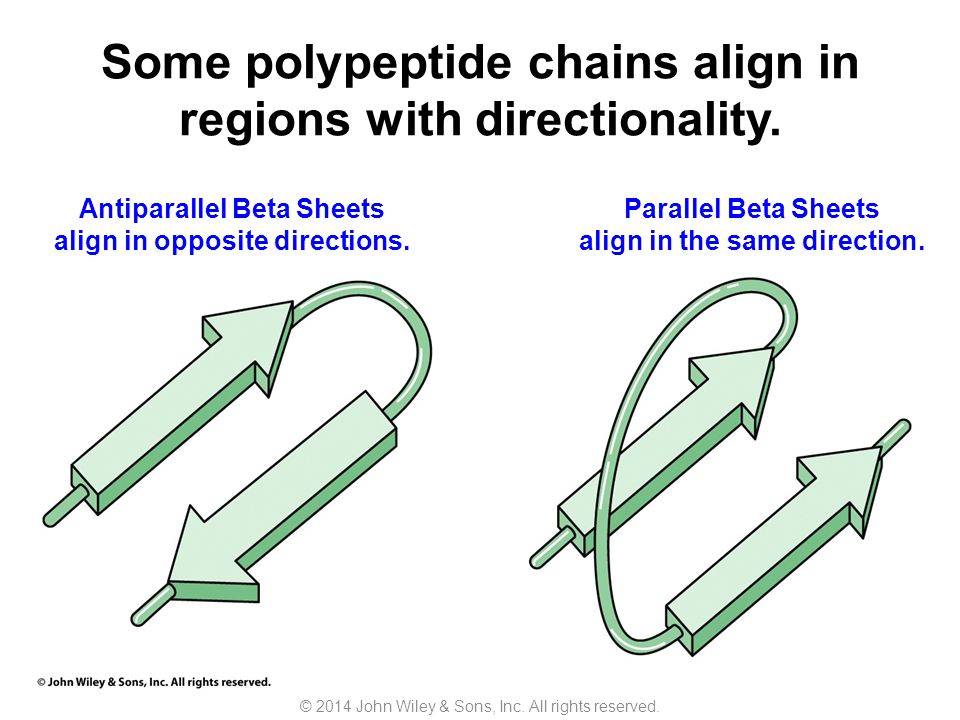 Some polypeptide chains align in regions with directionality.

Antiparallel Beta Sheets align in opposite directions.

Parallel Beta Sheets align in the same direction.

© John Wiley & Sons, Inc. All rights reserved.

© 2014 John Wiley & Sons, Inc. All rights reserved.